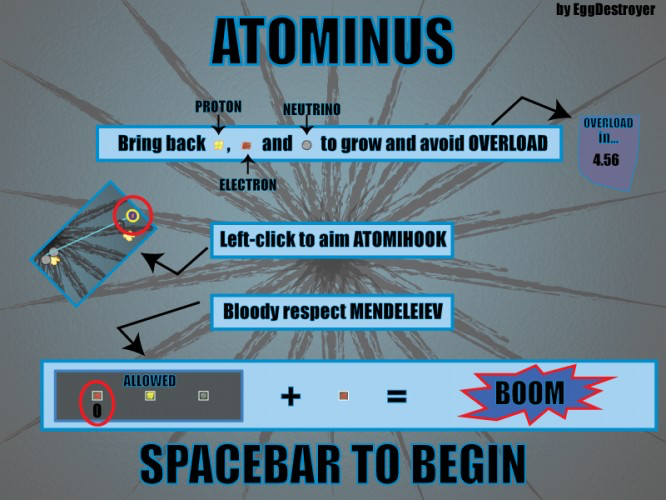 by EggDestroyer

ATOMINUS

PROTON

NEUTRINO

Bring back , and to grow and avoid OVERLOAD

ELECTRON

OVERLOAD in...
4.56

Left-click to aim ATOMIHOOK

Bloody respect MENDELEIEV

ALLOWED
0

+ =

BOOM

SPACEBAR TO BEGIN